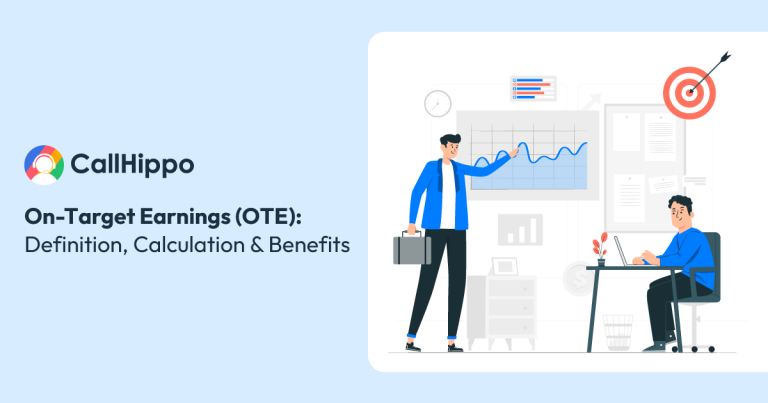 CallHippo

On-Target Earnings (OTE):
Definition, Calculation & Benefits